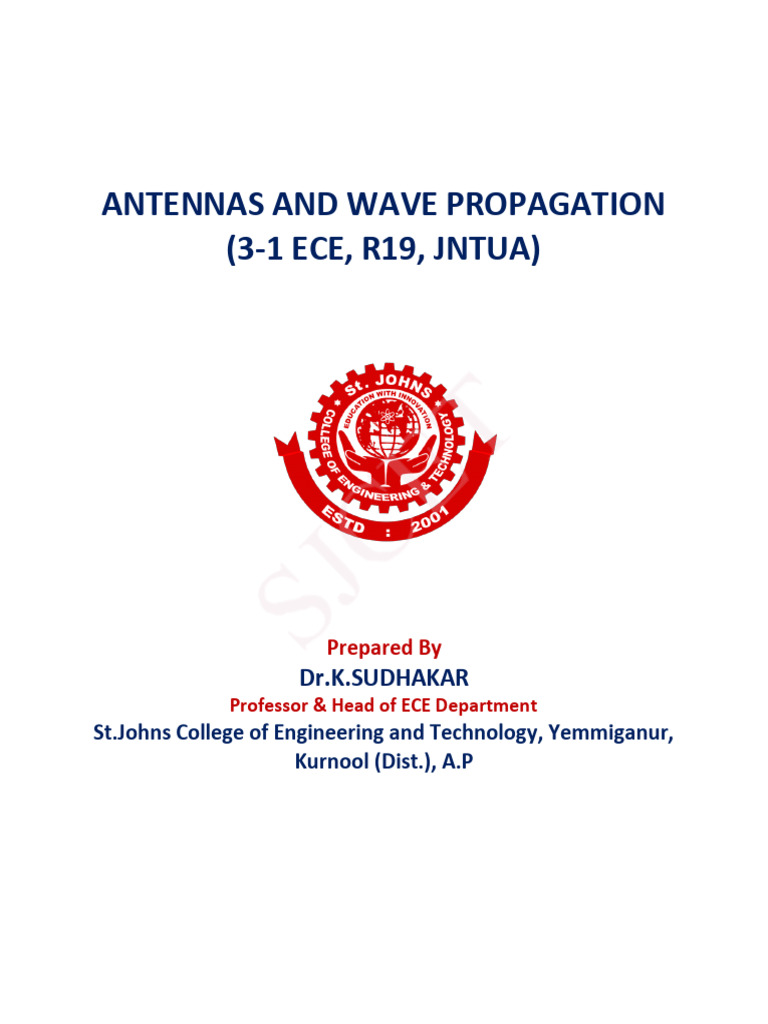 ANTENNAS AND WAVE PROPAGATION
(3-1 ECE, R19, JNTUA)

St. JOHNS
EDUCATION WITH INNOVATION
COLLEGE OF ENGINEERING & TECHNOLOGY
ESTD : 2001

SJCET

Prepared By
Dr.K.SUDHAKAR
Professor & Head of ECE Department
St.Johns College of Engineering and Technology, Yemmiganur, Kurnool (Dist.), A.P